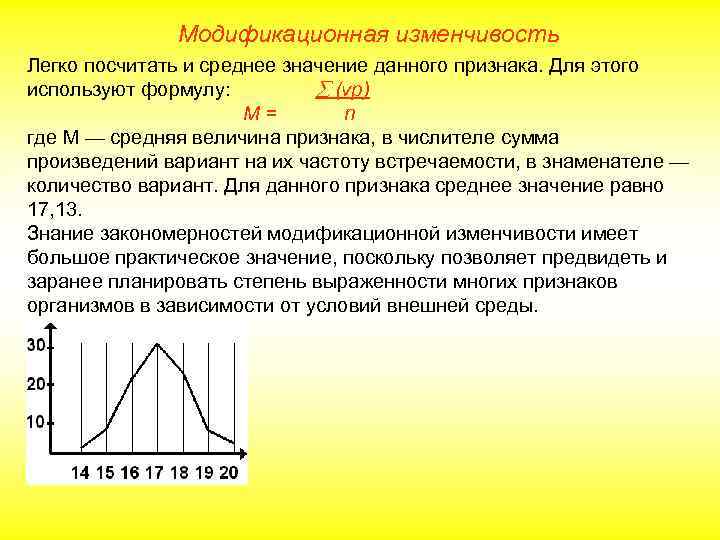 Модификационная изменчивость

Легко посчитать и среднее значение данного признака. Для этого используют формулу: $M = \frac{\sum (vp)}{n}$

где М — средняя величина признака, в числителе сумма произведений вариант на их частоту встречаемости, в знаменателе — количество вариант. Для данного признака среднее значение равно 17,13.

Знание закономерностей модификационной изменчивости имеет большое практическое значение, поскольку позволяет предвидеть и заранее планировать степень выраженности многих признаков организмов в зависимости от условий внешней среды.

30
20
10
14 15 16 17 18 19 20